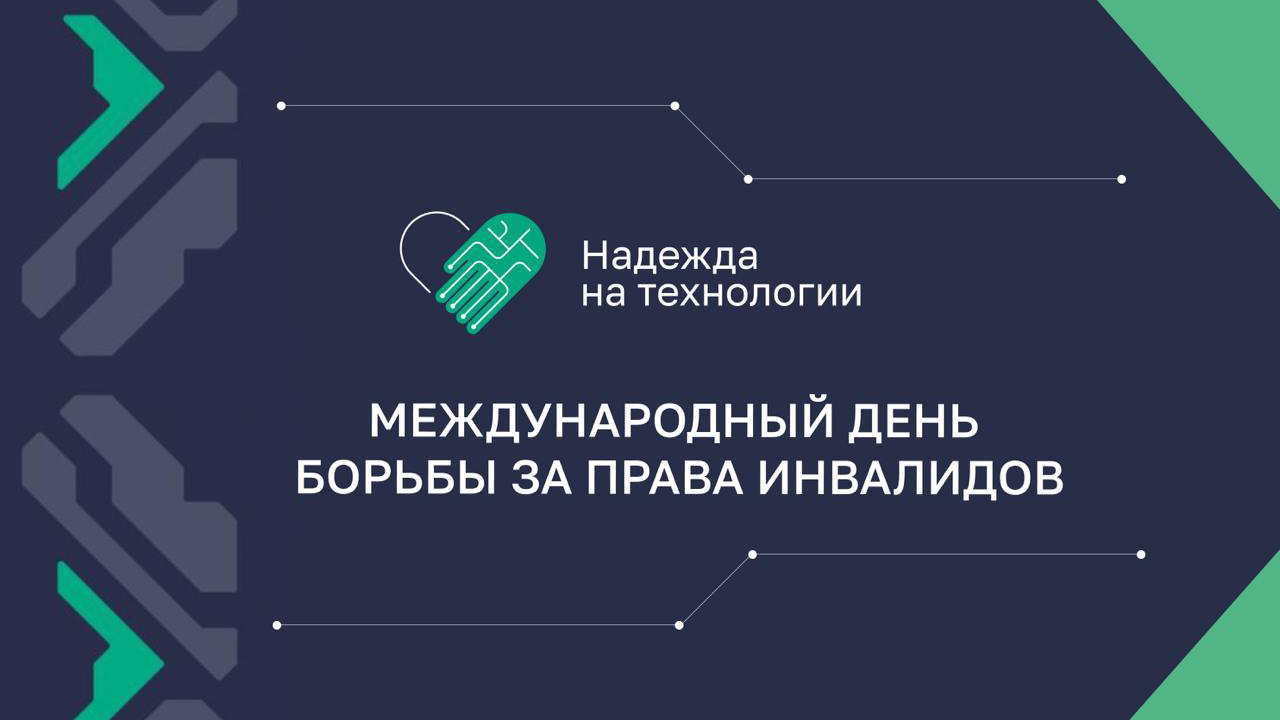 Надежда
на технологии

МЕЖДУНАРОДНЫЙ ДЕНЬ
БОРЬБЫ ЗА ПРАВА ИНВАЛИДОВ